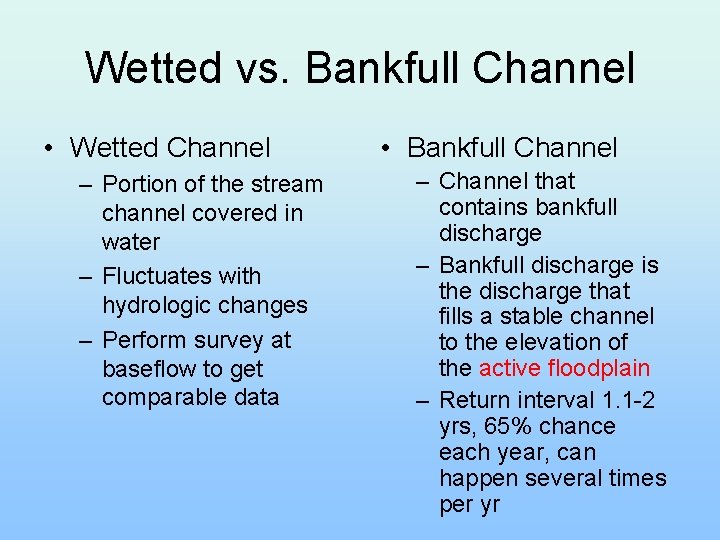 Wetted vs. Bankfull Channel

• Wetted Channel
– Portion of the stream channel covered in water
– Fluctuates with hydrologic changes
– Perform survey at baseflow to get comparable data

• Bankfull Channel
– Channel that contains bankfull discharge
– Bankfull discharge is the discharge that fills a stable channel to the elevation of the active floodplain
– Return interval 1.1-2 yrs, 65% chance each year, can happen several times per yr